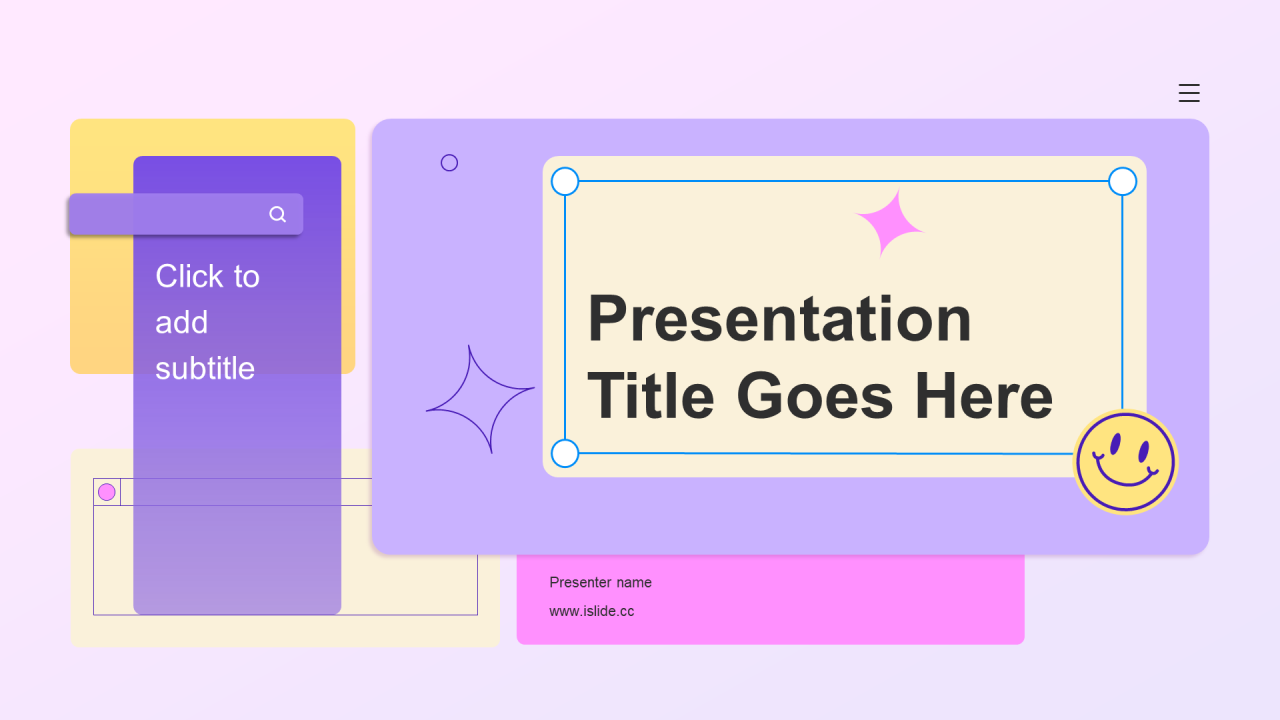 Click to add subtitle

Presentation Title Goes Here

Presenter name

www.islide.cc